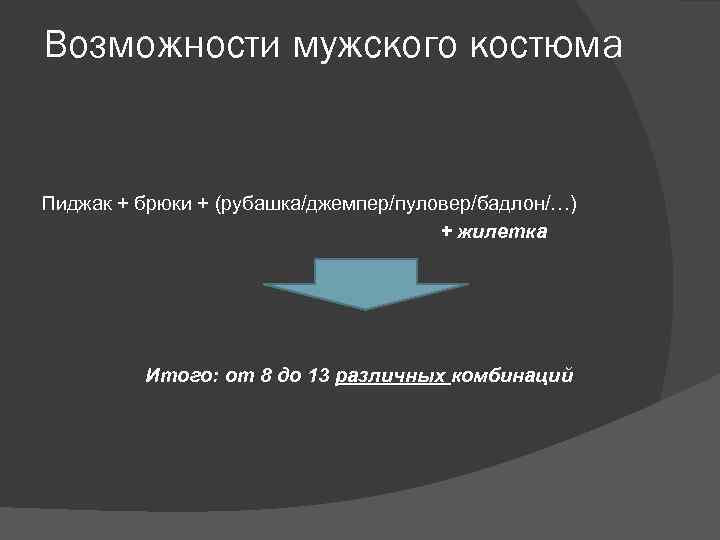 Возможности мужского костюма

Пиджак + брюки + (рубашка/джемпер/пуловер/бадлон/…)

+ жилетка

Итого: от 8 до 13 различных комбинаций